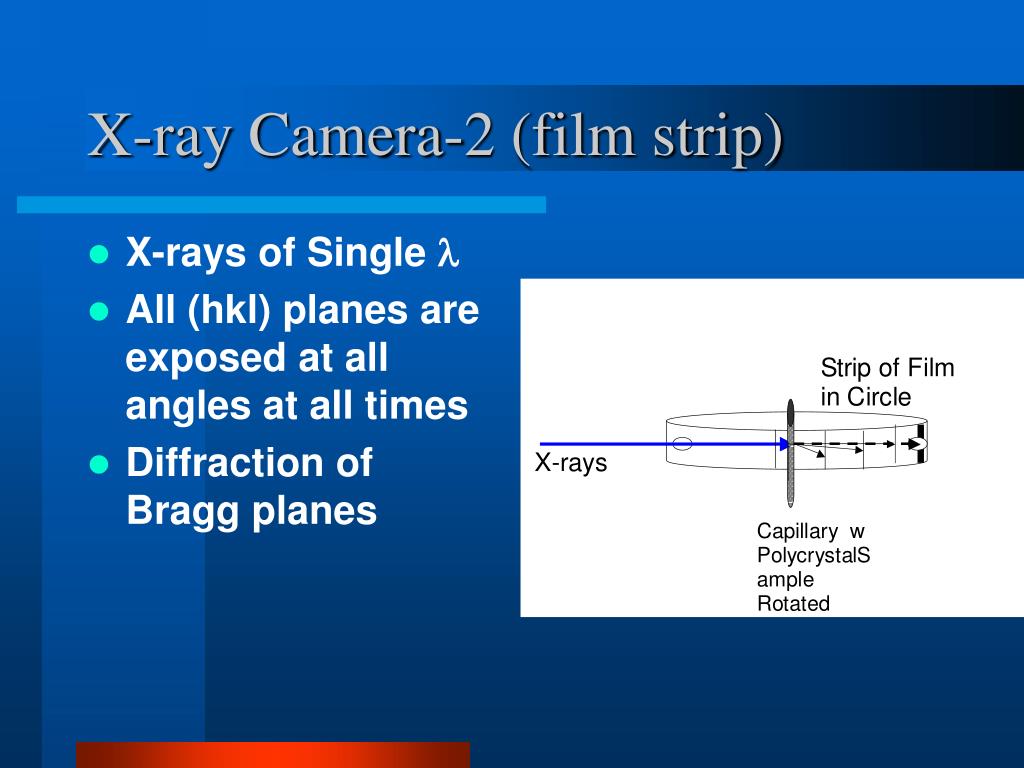 X-ray Camera-2 (film strip)

- X-rays of Single $\lambda$
- All (hkl) planes are exposed at all angles at all times
- Diffraction of Bragg planes

Strip of Film in Circle

X-rays

Capillary w PolycrystalS ample Rotated